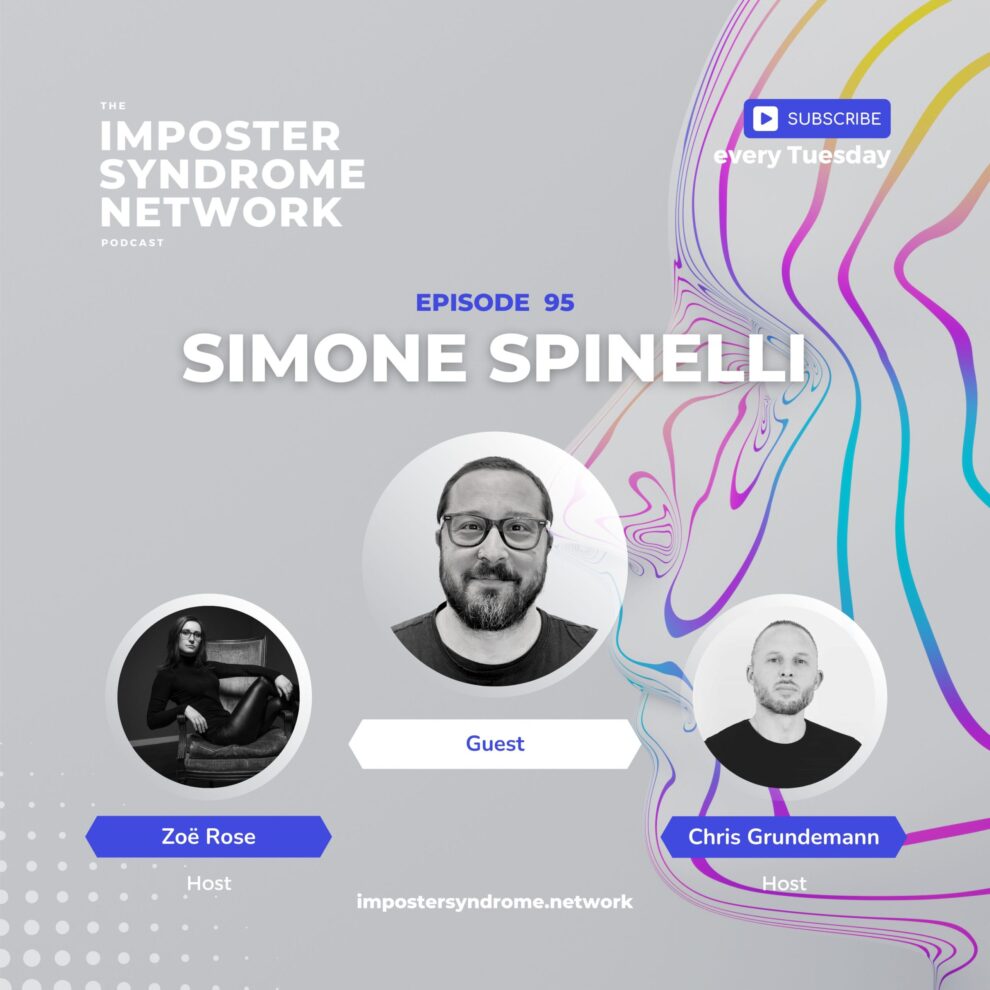 THE
IMPOSTER SYNDROME NETWORK
PODCAST

SUBSCRIBE
every Tuesday

EPISODE 95
SIMONE SPINELLI

Guest

Zoë Rose
Host

Chris Grundemann
Host

impostersyndrome.network